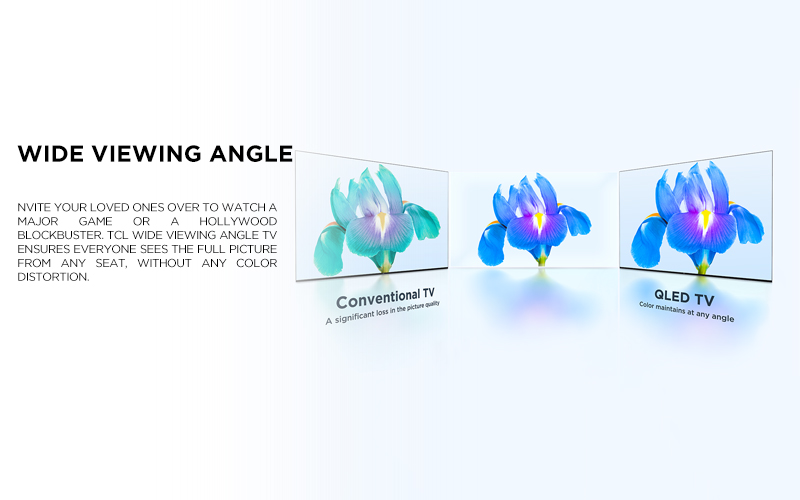 WIDE VIEWING ANGLE

NVITE YOUR LOVED ONES OVER TO WATCH A MAJOR GAME OR A HOLLYWOOD BLOCKBUSTER. TCL WIDE VIEWING ANGLE TV ENSURES EVERYONE SEES THE FULL PICTURE FROM ANY SEAT, WITHOUT ANY COLOR DISTORTION.

Conventional TV
A significant loss in the picture quality

QLED TV
Color maintains at any angle